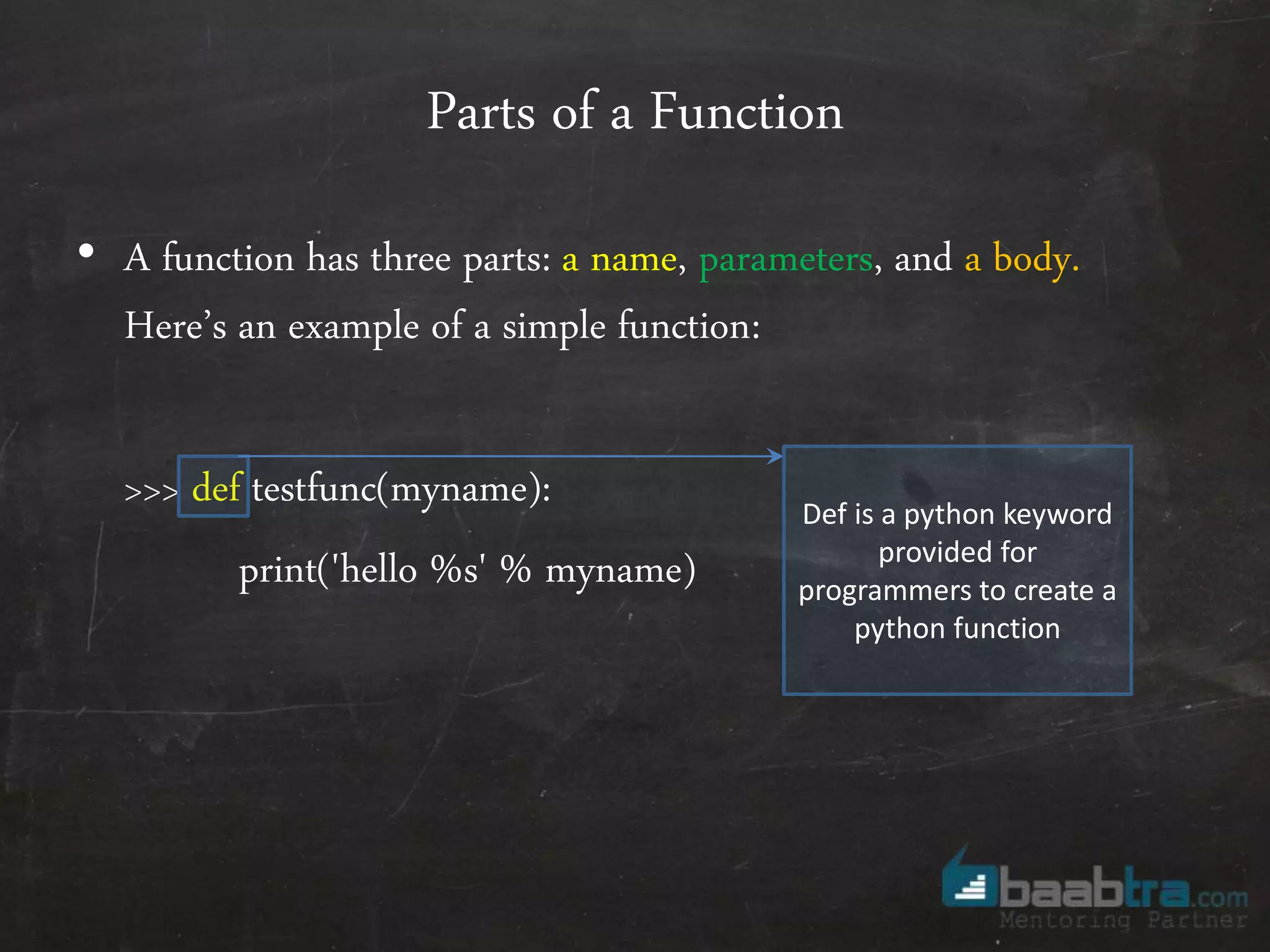 Parts of a Function

• A function has three parts: a name, parameters, and a body. Here's an example of a simple function:

>>> def testfunc(myname):

print('hello %s' % myname)

Def is a python keyword provided for programmers to create a python function

baabtra.com
Mentoring Partner